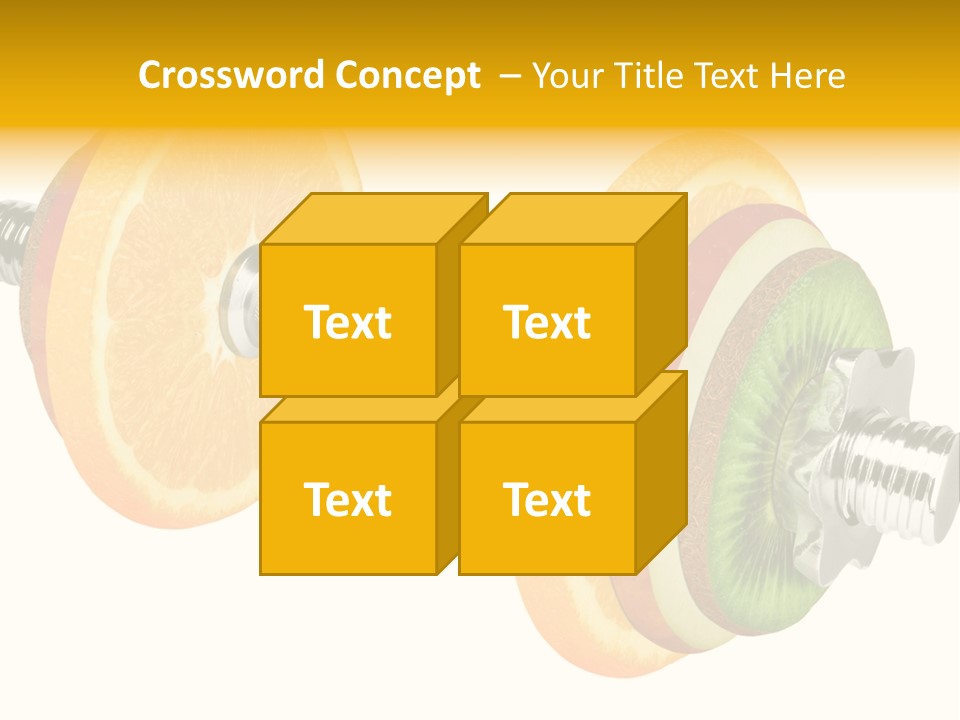 Crossword Concept – Your Title Text Here

Text

Text

Text

Text